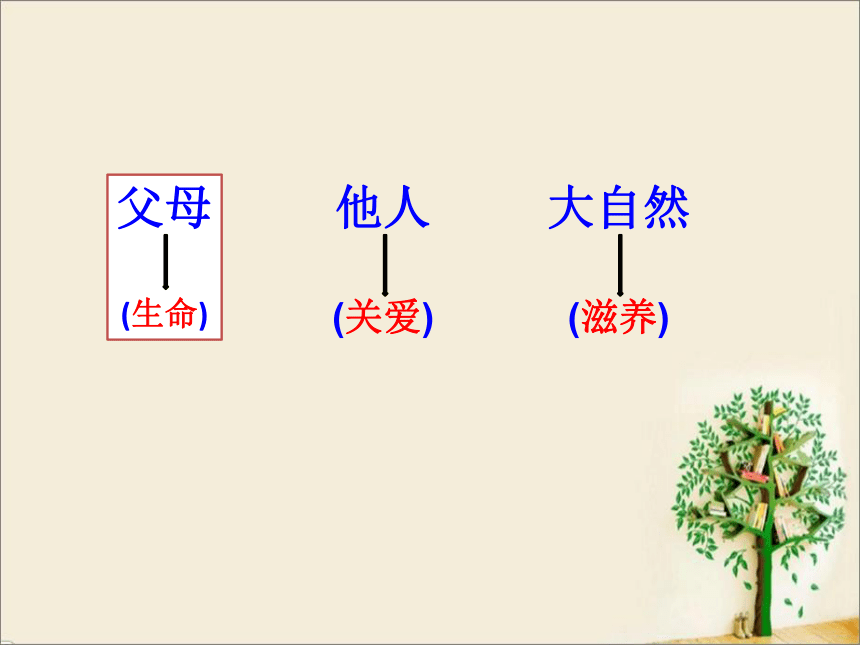 父母
(生命)

他人
(关爱)

大自然
(滋养)